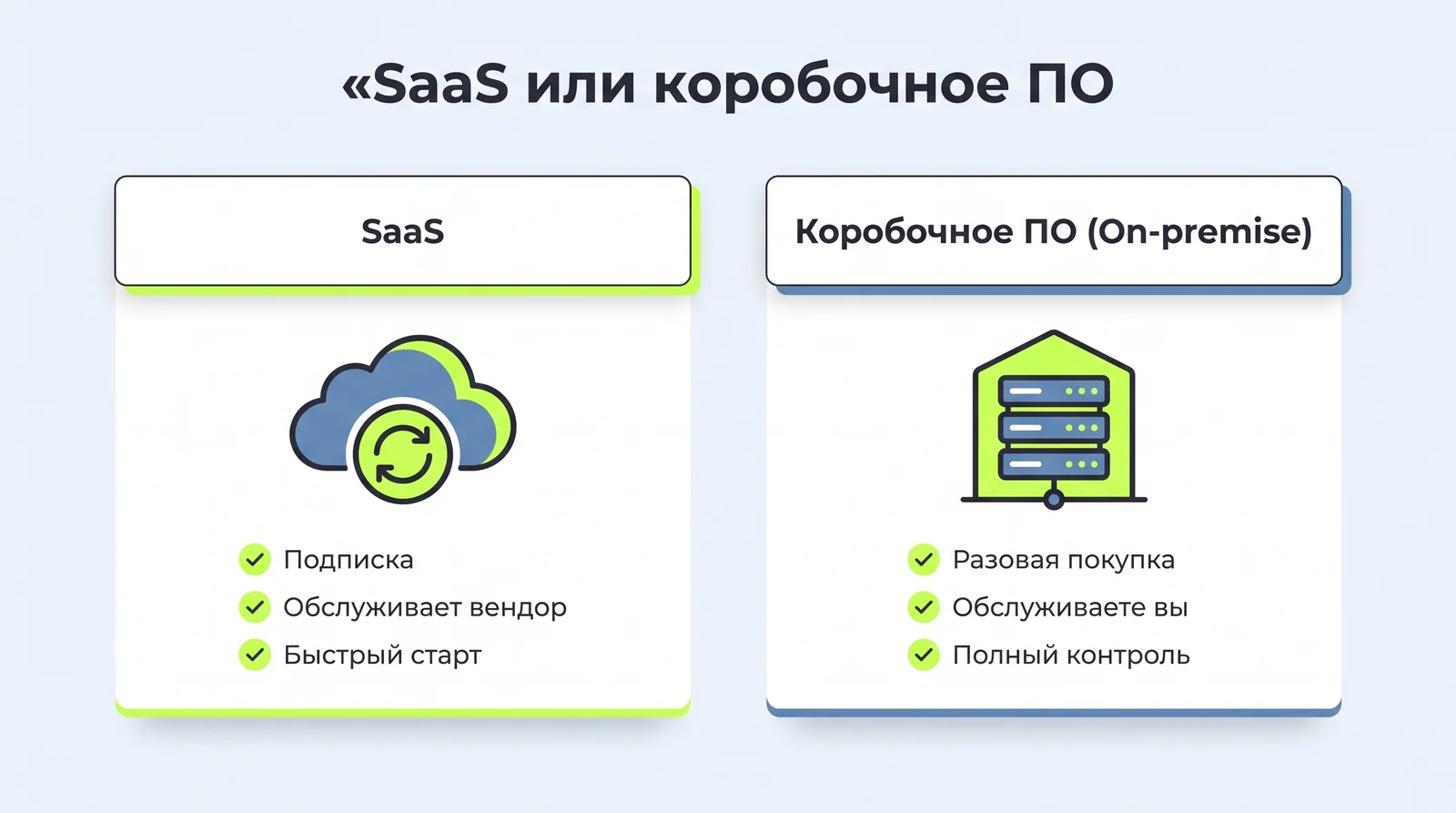 «SaaS или коробочное ПО

SaaS

Подписка
Обслуживает вендор
Быстрый старт

Коробочное ПО (On-premise)

Разовая покупка
Обслуживаете вы
Полный контроль